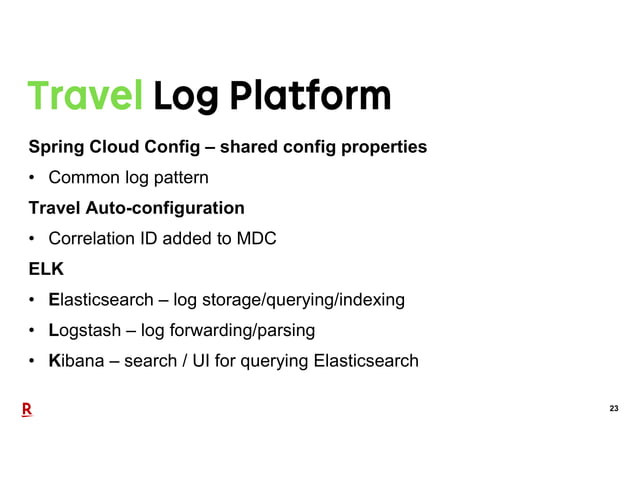 Travel Log Platform

Spring Cloud Config – shared config properties

• Common log pattern

Travel Auto-configuration

• Correlation ID added to MDC

ELK

• Elasticsearch – log storage/querying/indexing

• Logstash – log forwarding/parsing

• Kibana – search / UI for querying Elasticsearch

R

23